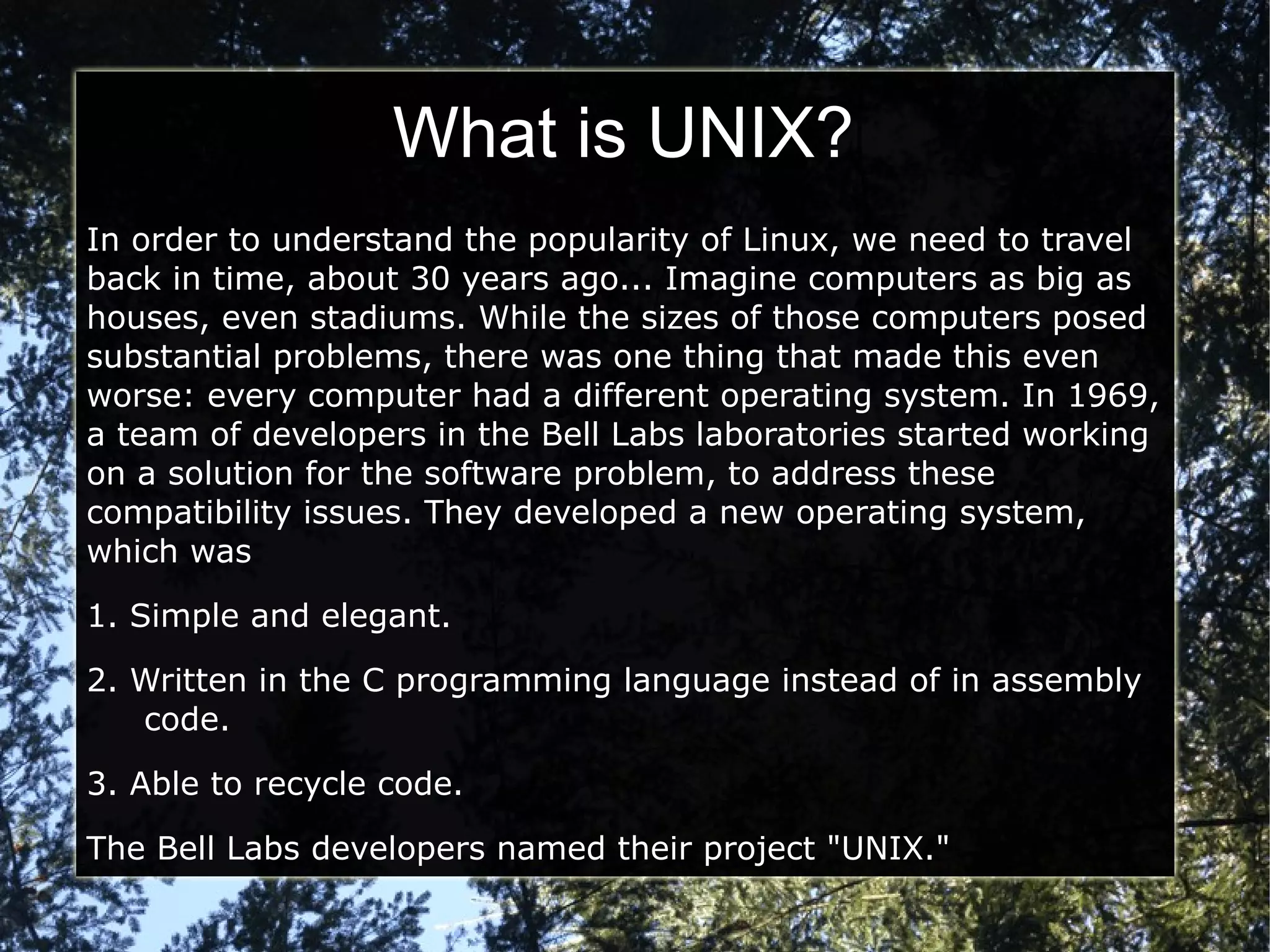 What is UNIX?

In order to understand the popularity of Linux, we need to travel back in time, about 30 years ago... Imagine computers as big as houses, even stadiums. While the sizes of those computers posed substantial problems, there was one thing that made this even worse: every computer had a different operating system. In 1969, a team of developers in the Bell Labs laboratories started working on a solution for the software problem, to address these compatibility issues. They developed a new operating system, which was

1. Simple and elegant.

2. Written in the C programming language instead of in assembly code.

3. Able to recycle code.

The Bell Labs developers named their project "UNIX."